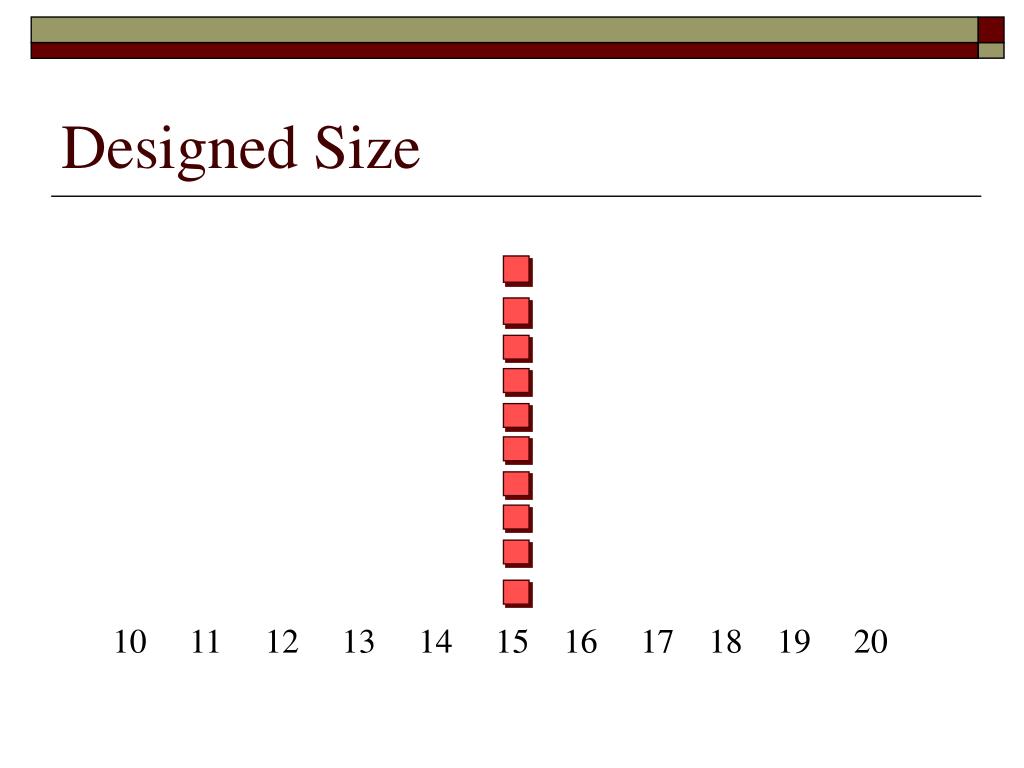 Designed Size

10 11 12 13 14 15 16 17 18 19 20